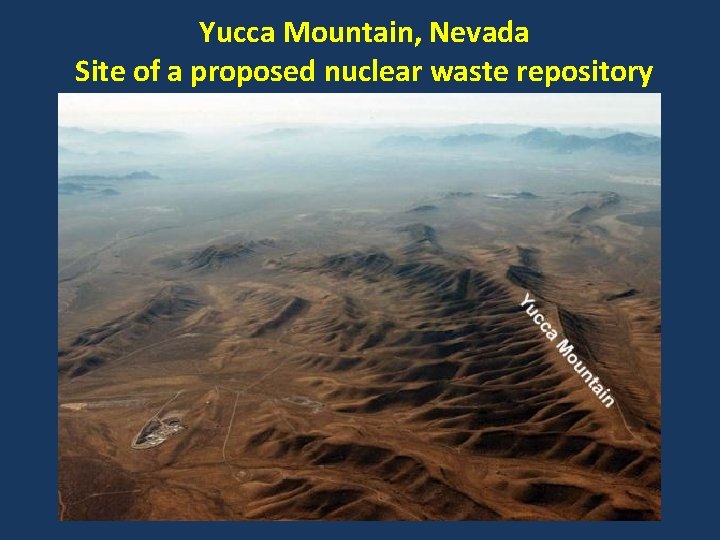 Yucca Mountain, Nevada
Site of a proposed nuclear waste repository

Yucca Mountain